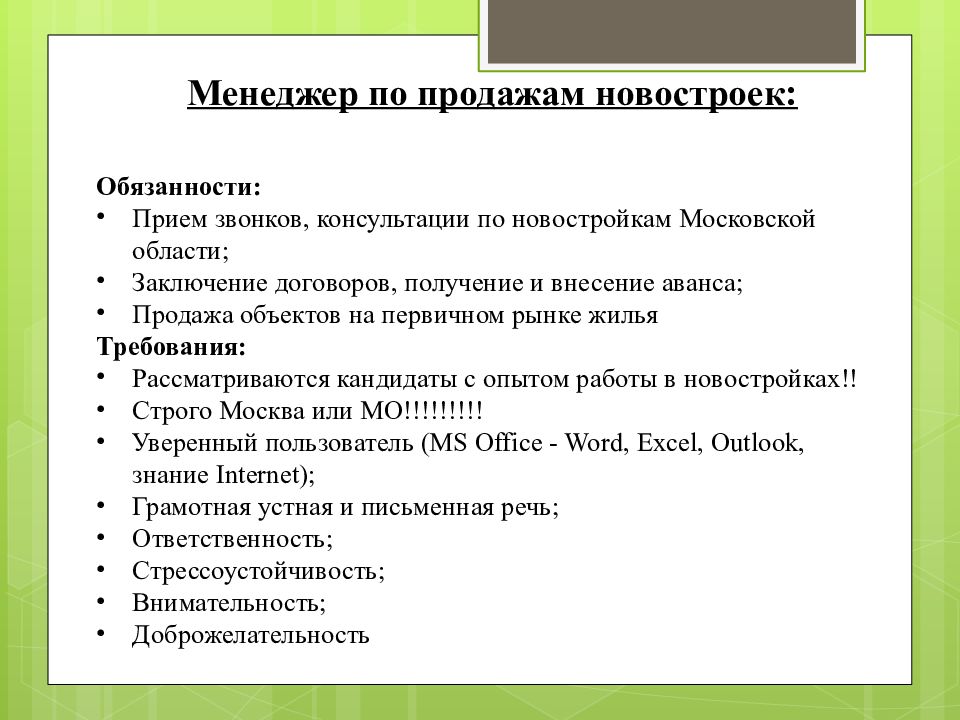 Менеджер по продажам новостроек:

Обязанности:
• Прием звонков, консультации по новостройкам Московской области;
• Заключение договоров, получение и внесение аванса;
• Продажа объектов на первичном рынке жилья
Требования:
• Рассматриваются кандидаты с опытом работы в новостройках!!
• Строго Москва или МО!!!!!!!!!
• Уверенный пользователь (MS Office - Word, Excel, Outlook, знание Internet);
• Грамотная устная и письменная речь;
• Ответственность;
• Стрессоустойчивость;
• Внимательность;
• Доброжелательность